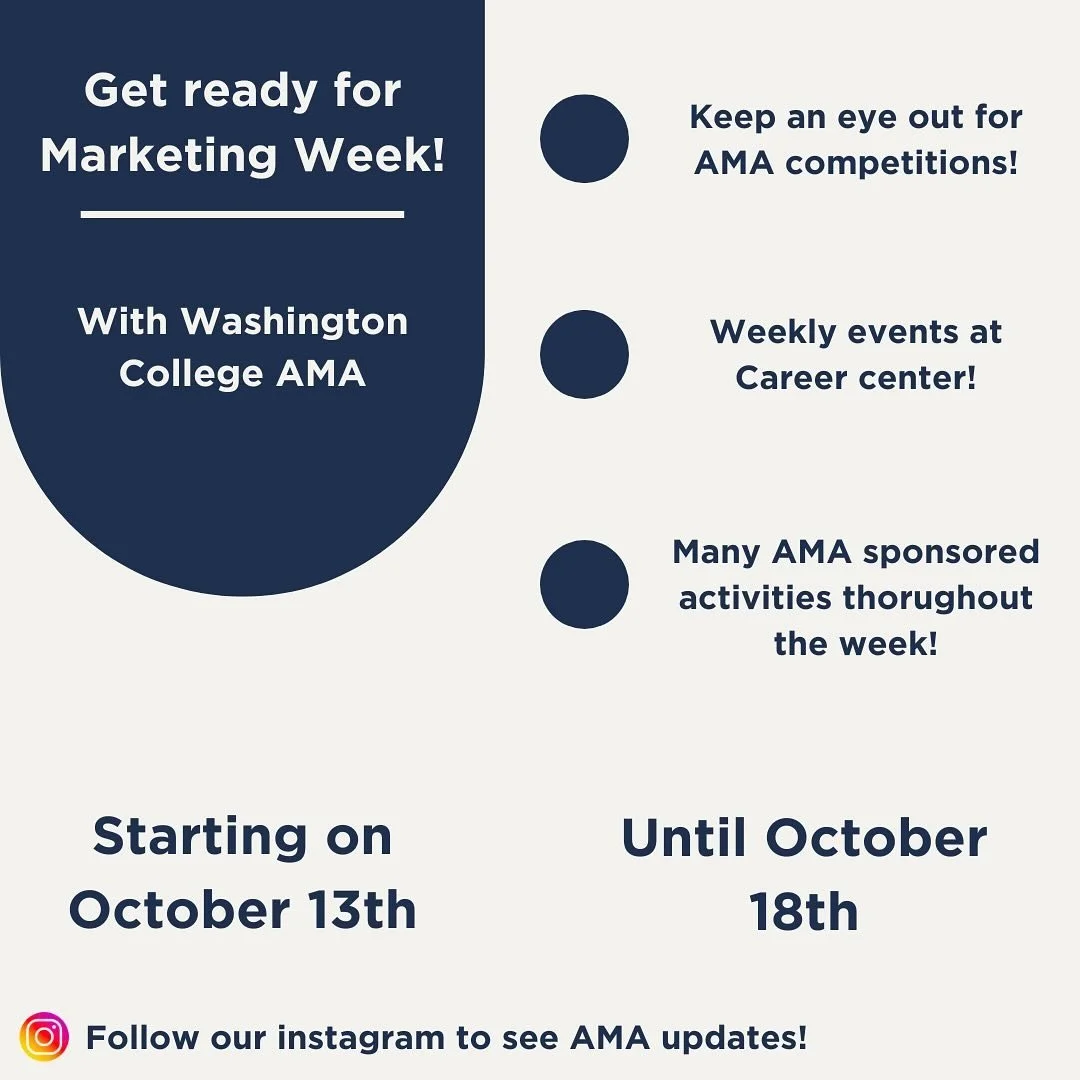 Get ready for Marketing Week!

With Washington College AMA

Keep an eye out for AMA competitions!

Weekly events at Career center!

Many AMA sponsored activities thorughout the week!

Starting on October 13th

Until October 18th

Follow our instagram to see AMA updates!